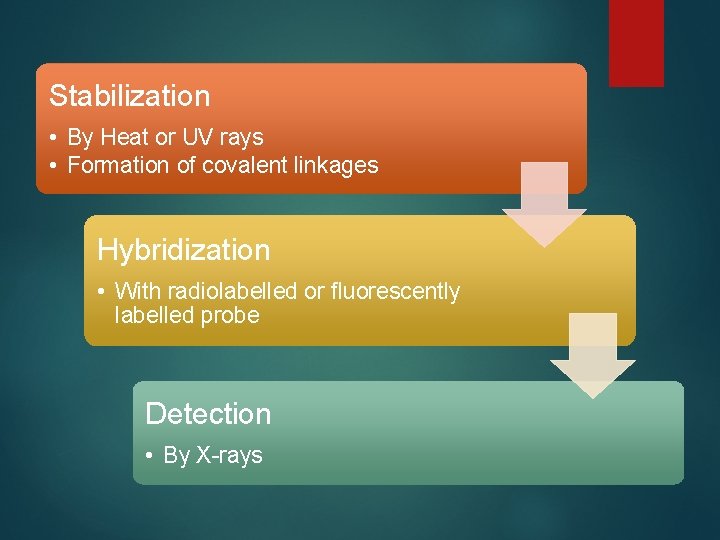 Stabilization

• By Heat or UV rays
• Formation of covalent linkages

Hybridization

• With radiolabelled or fluorescently labelled probe

Detection

• By X-rays